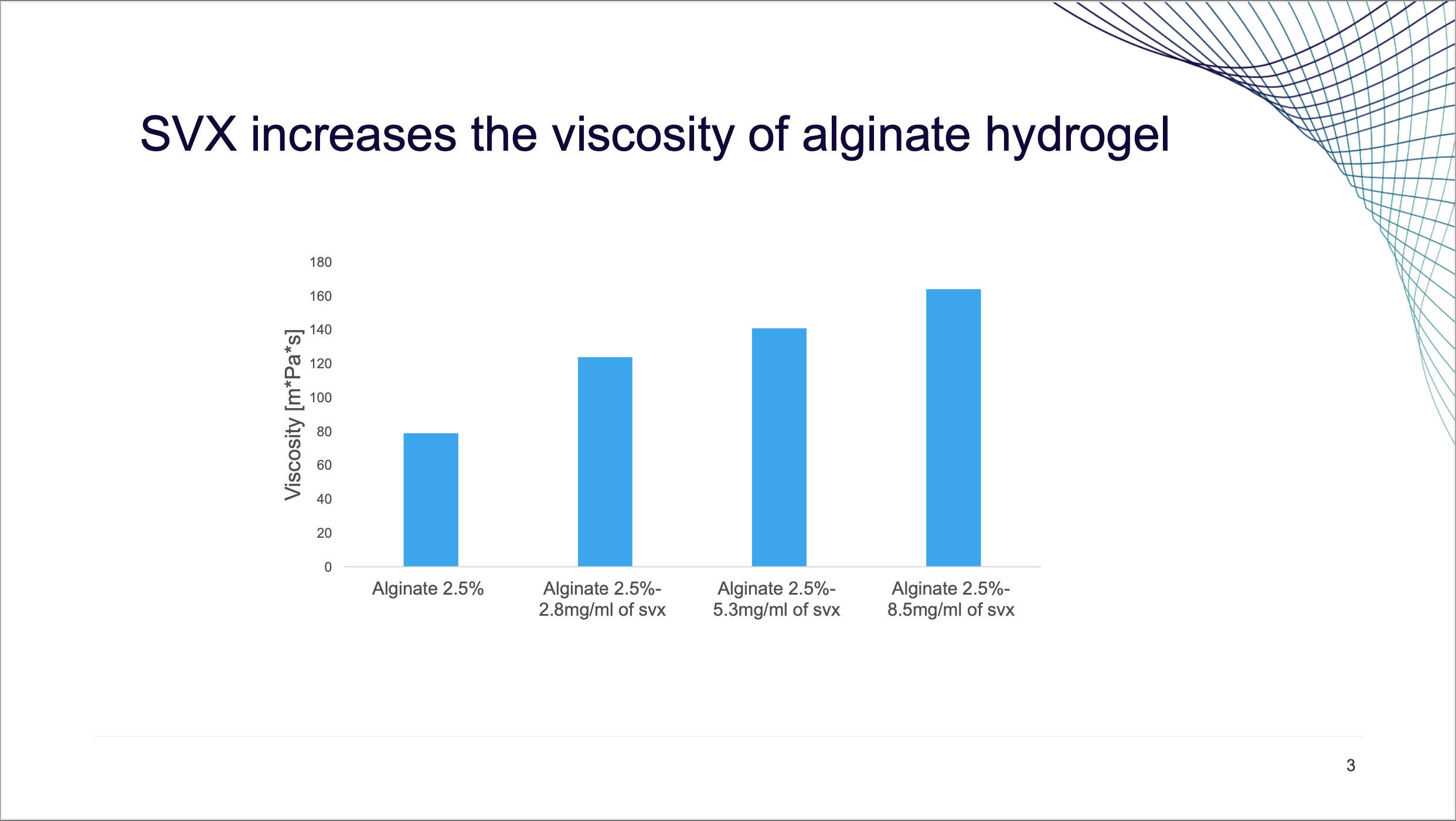 SVX increases the viscosity of alginate hydrogel

Viscosity [m*Pa*s]

180
160
140
120
100
80
60
40
20
0

Alginate 2.5%

Alginate 2.5%-2.8mg/ml of svx

Alginate 2.5%-5.3mg/ml of svx

Alginate 2.5%-8.5mg/ml of svx

3